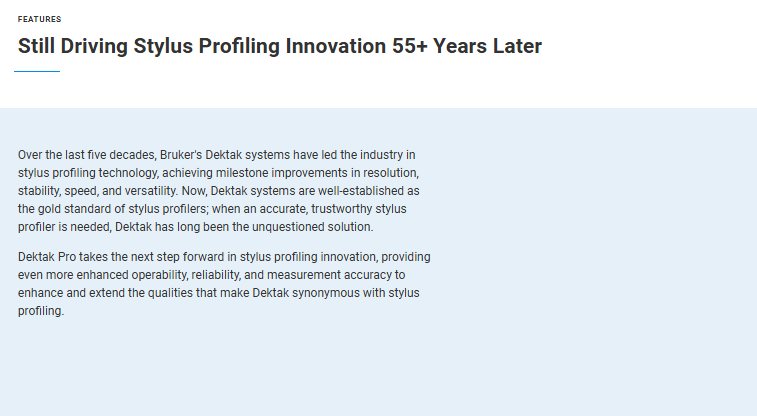 FEATURES

Still Driving Stylus Profiling Innovation 55+ Years Later

Over the last five decades, Bruker's Dektak systems have led the industry in stylus profiling technology, achieving milestone improvements in resolution, stability, speed, and versatility. Now, Dektak systems are well-established as the gold standard of stylus profilers; when an accurate, trustworthy stylus profiler is needed, Dektak has long been the unquestioned solution.

Dektak Pro takes the next step forward in stylus profiling innovation, providing even more enhanced operability, reliability, and measurement accuracy to enhance and extend the qualities that make Dektak synonymous with stylus profiling.